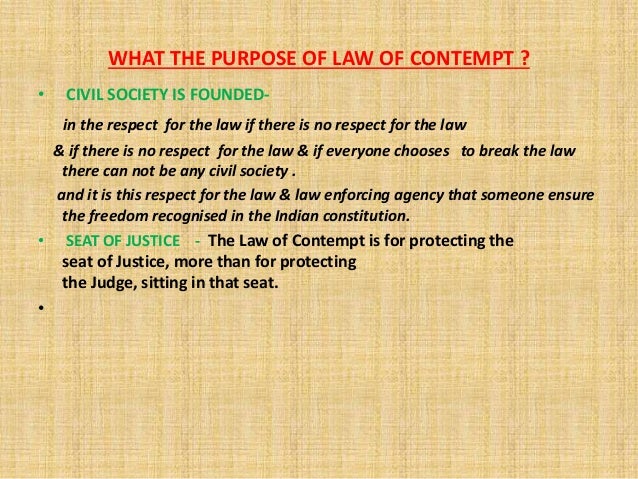 WHAT THE PURPOSE OF LAW OF CONTEMPT ?

• CIVIL SOCIETY IS FOUNDED-

in the respect for the law if there is no respect for the law

& if there is no respect for the law & if everyone chooses to break the law there can not be any civil society .

and it is this respect for the law & law enforcing agency that someone ensure the freedom recognised in the Indian constitution.

• SEAT OF JUSTICE - The Law of Contempt is for protecting the seat of Justice, more than for protecting the Judge, sitting in that seat.

•